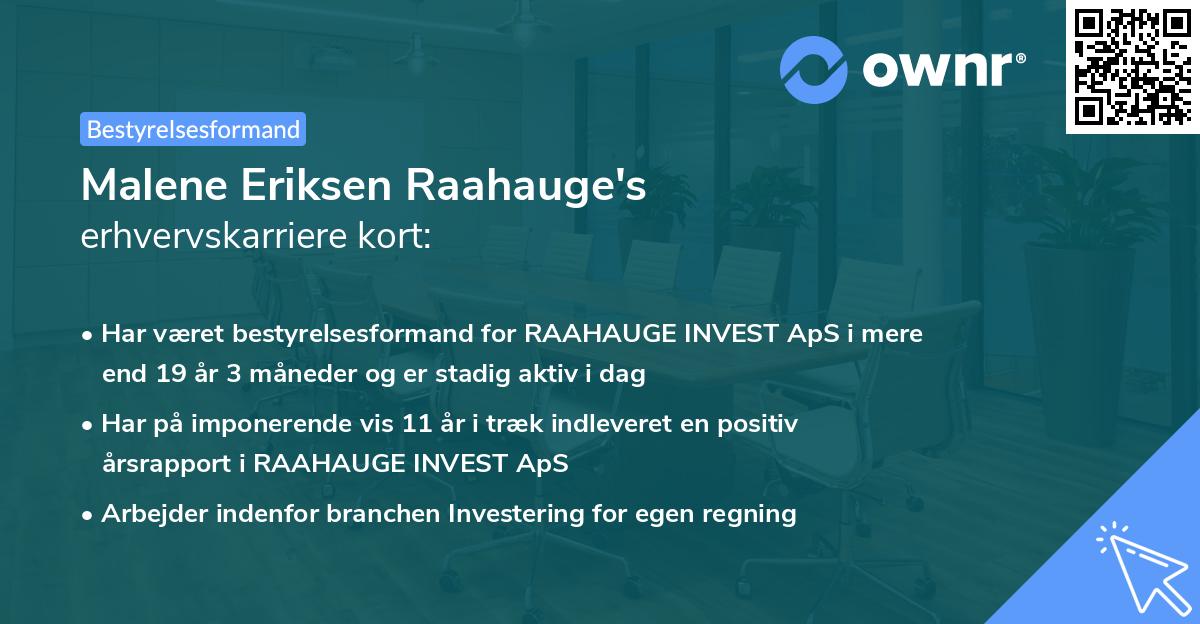 ownr®

Bestyrelsesformand

Malene Eriksen Raahauge's
erhvervskarriere kort:

• Har været bestyrelsesformand for RAAHAUGE INVEST ApS i mere end 19 år 3 måneder og er stadig aktiv i dag

• Har på imponerende vis 11 år i træk indleveret en positiv årsrapport i RAAHAUGE INVEST ApS

• Arbejder indenfor branchen Investering for egen regning